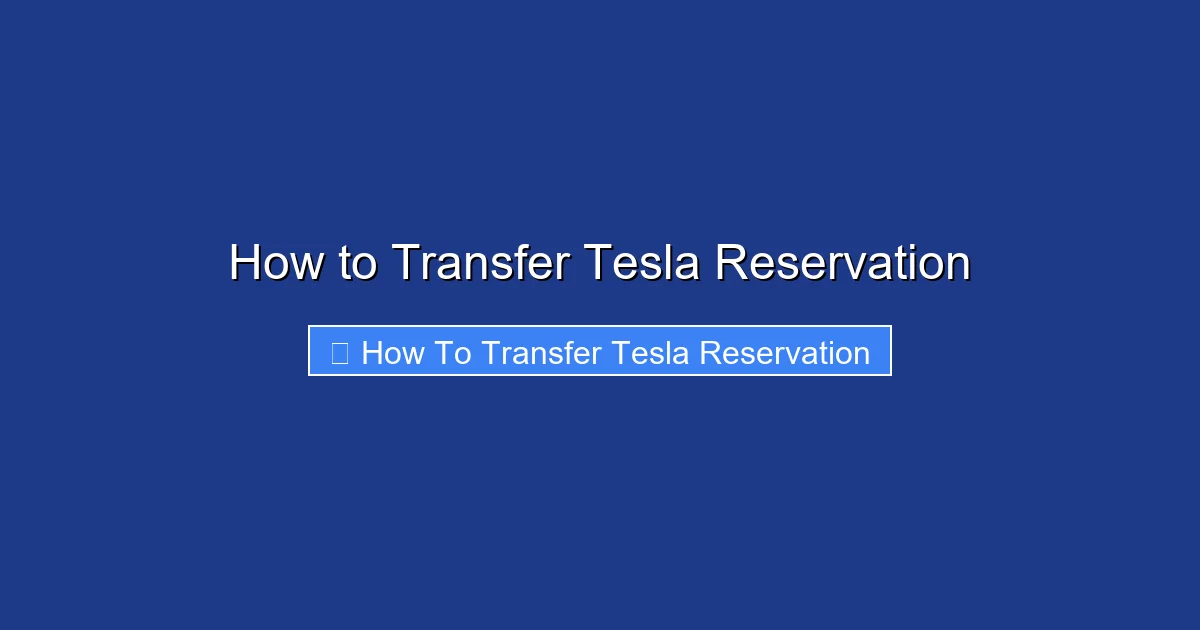 How to Transfer Tesla Reservation

How To Transfer Tesla Reservation